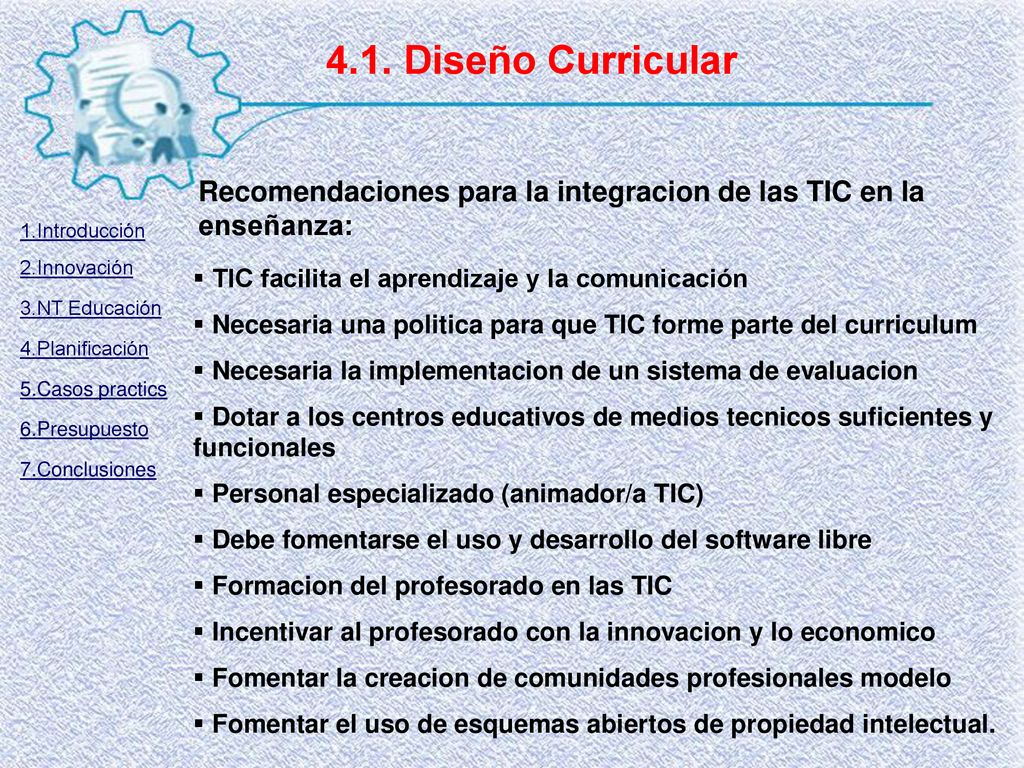 4.1. Diseño Curricular

1.Introducción
2.Innovación
3.NT Educación
4.Planificación
5.Casos practics
6.Presupuesto
7.Conclusiones

Recomendaciones para la integracion de las TIC en la enseñanza:

▪ TIC facilita el aprendizaje y la comunicación
▪ Necesaria una politica para que TIC forme parte del curriculum
▪ Necesaria la implementacion de un sistema de evaluacion
▪ Dotar a los centros educativos de medios tecnicos suficientes y funcionales
▪ Personal especializado (animador/a TIC)
▪ Debe fomentarse el uso y desarrollo del software libre
▪ Formacion del profesorado en las TIC
▪ Incentivar al profesorado con la innovacion y lo economico
▪ Fomentar la creacion de comunidades profesionales modelo
▪ Fomentar el uso de esquemas abiertos de propiedad intelectual.